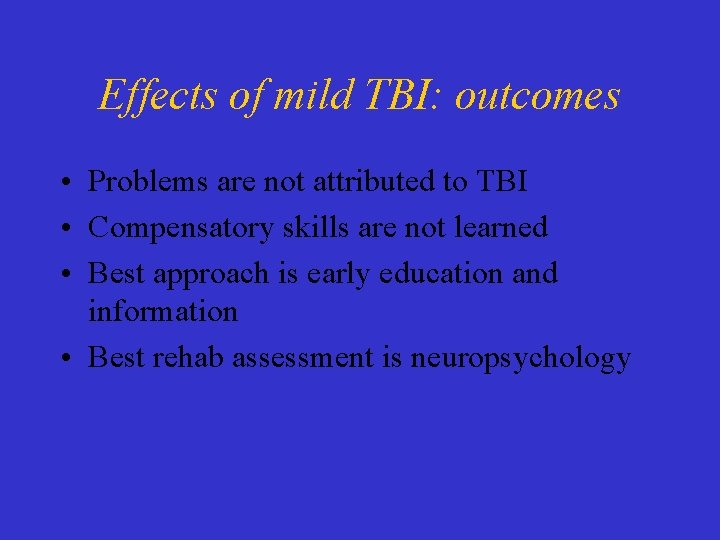 Effects of mild TBI: outcomes

• Problems are not attributed to TBI
• Compensatory skills are not learned
• Best approach is early education and information
• Best rehab assessment is neuropsychology